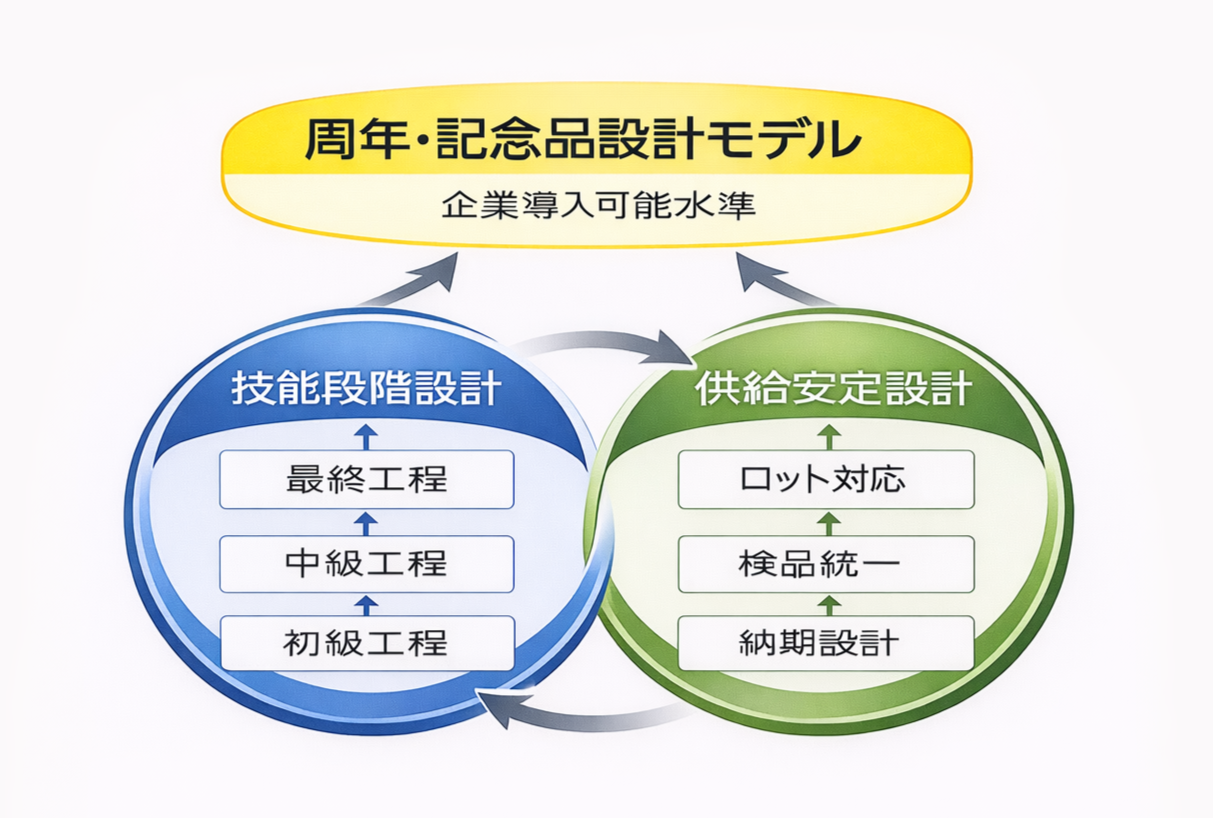 周年・記念品設計モデル

企業導入可能水準

技能段階設計

最終工程

中級工程

初級工程

供給安定設計

ロット対応

検品統一

納期設計